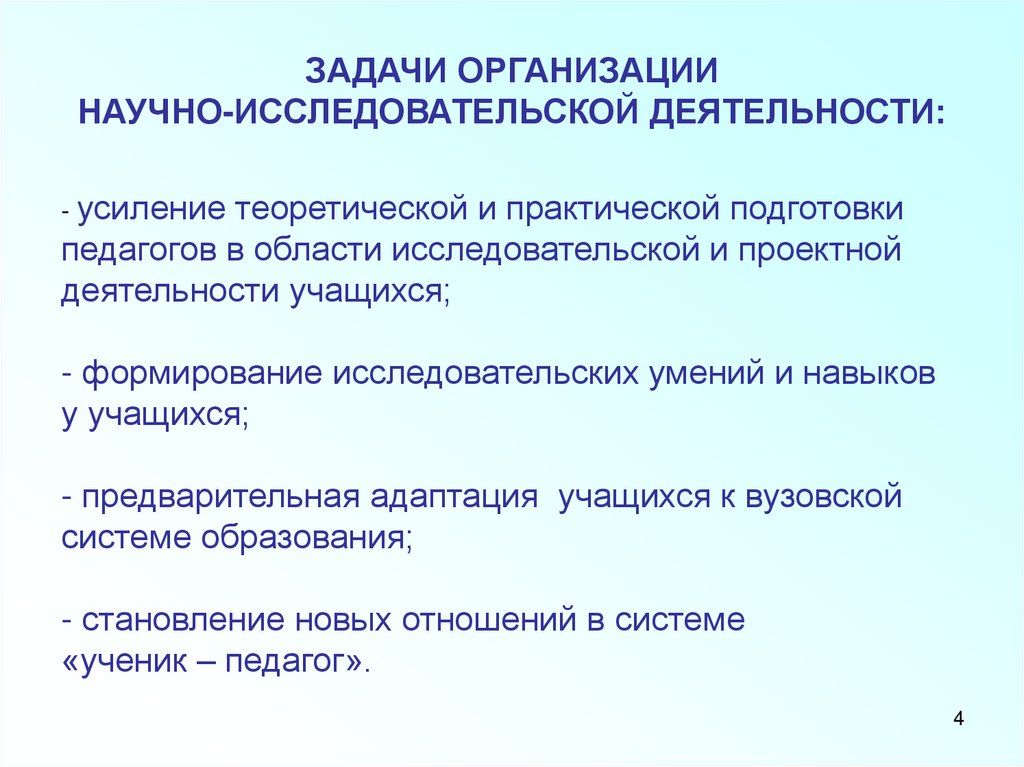 ЗАДАЧИ ОРГАНИЗАЦИИ
НАУЧНО-ИССЛЕДОВАТЕЛЬСКОЙ ДЕЯТЕЛЬНОСТИ:

- усиление теоретической и практической подготовки педагогов в области исследовательской и проектной деятельности учащихся;

- формирование исследовательских умений и навыков у учащихся;

- предварительная адаптация учащихся к вузовской системе образования;

- становление новых отношений в системе «ученик – педагог».

4